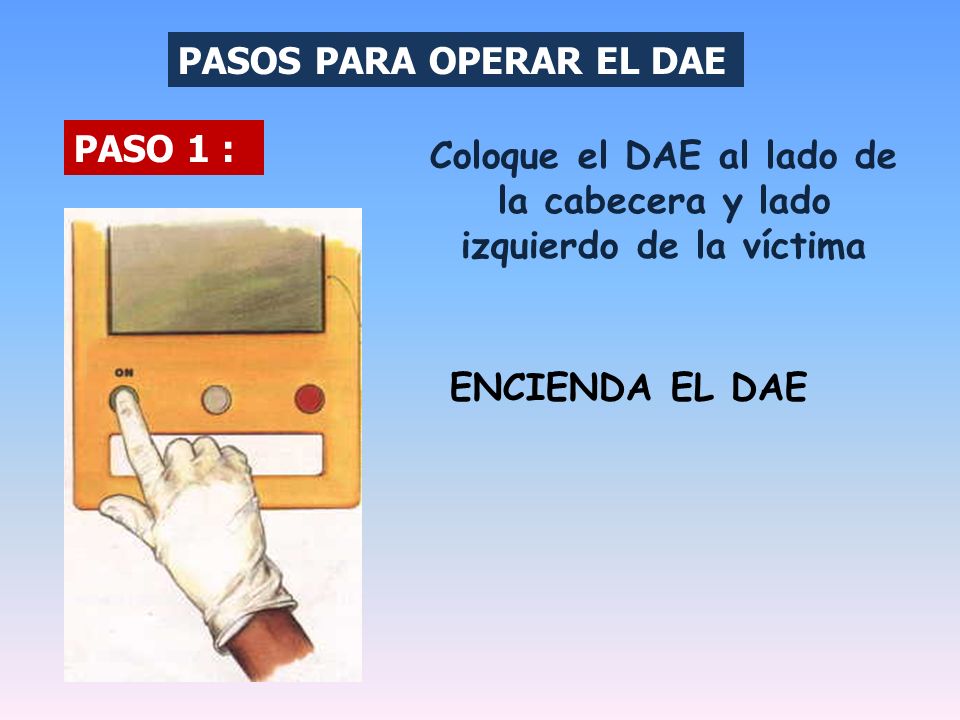 PASOS PARA OPERAR EL DAE

PASO 1 :

Coloque el DAE al lado de la cabecera y lado izquierdo de la víctima

ON

ENCIENDA EL DAE